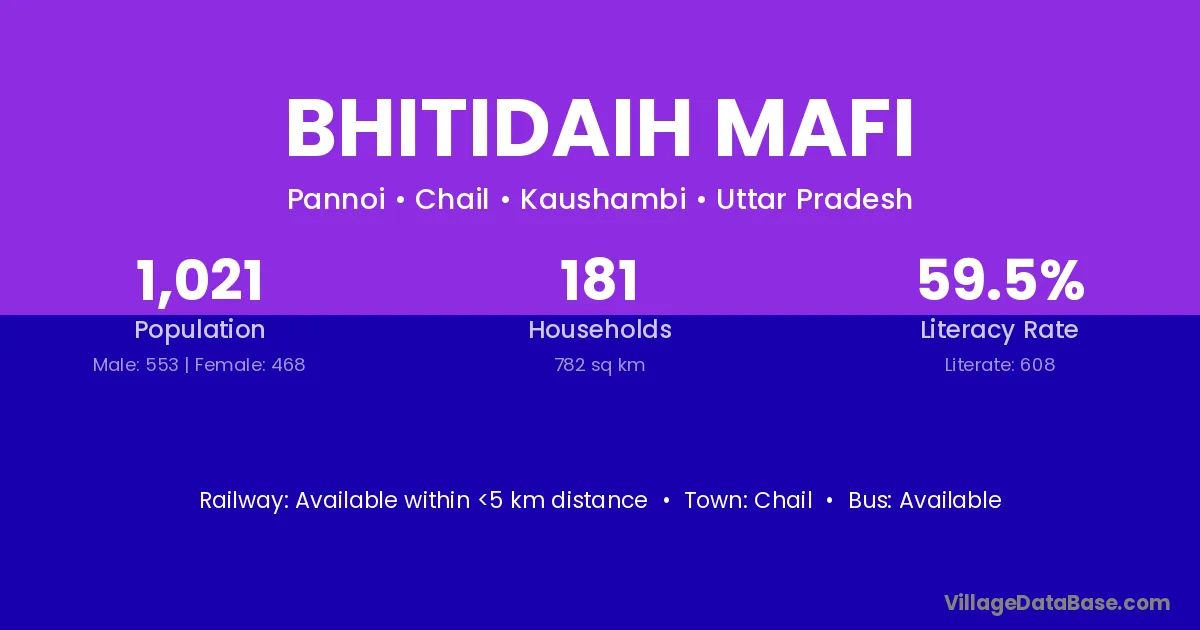 BHITIDAIH MAFI

Pannoi • Chail • Kaushambi • Uttar Pradesh

1,021
Population
Male: 553 | Female: 468

181
Households
782 sq km

59.5%
Literacy Rate
Literate: 608

Railway: Available within <5 km distance • Town: Chail • Bus: Available

VillageDataBase.com